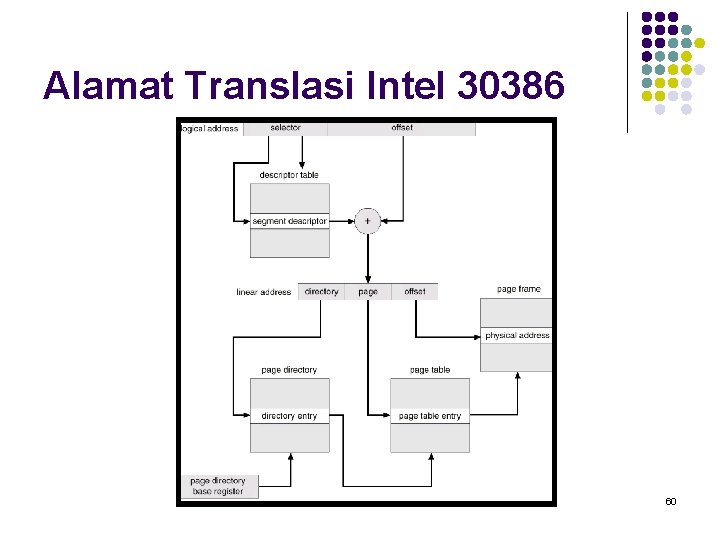 Alamat Translasi Intel 30386

logical address
selector
offset
descriptor table
segment descriptor
+
linear address
directory
page
offset
page frame
physical address
page directory
directory entry
page table
page table entry
page directory base register

60